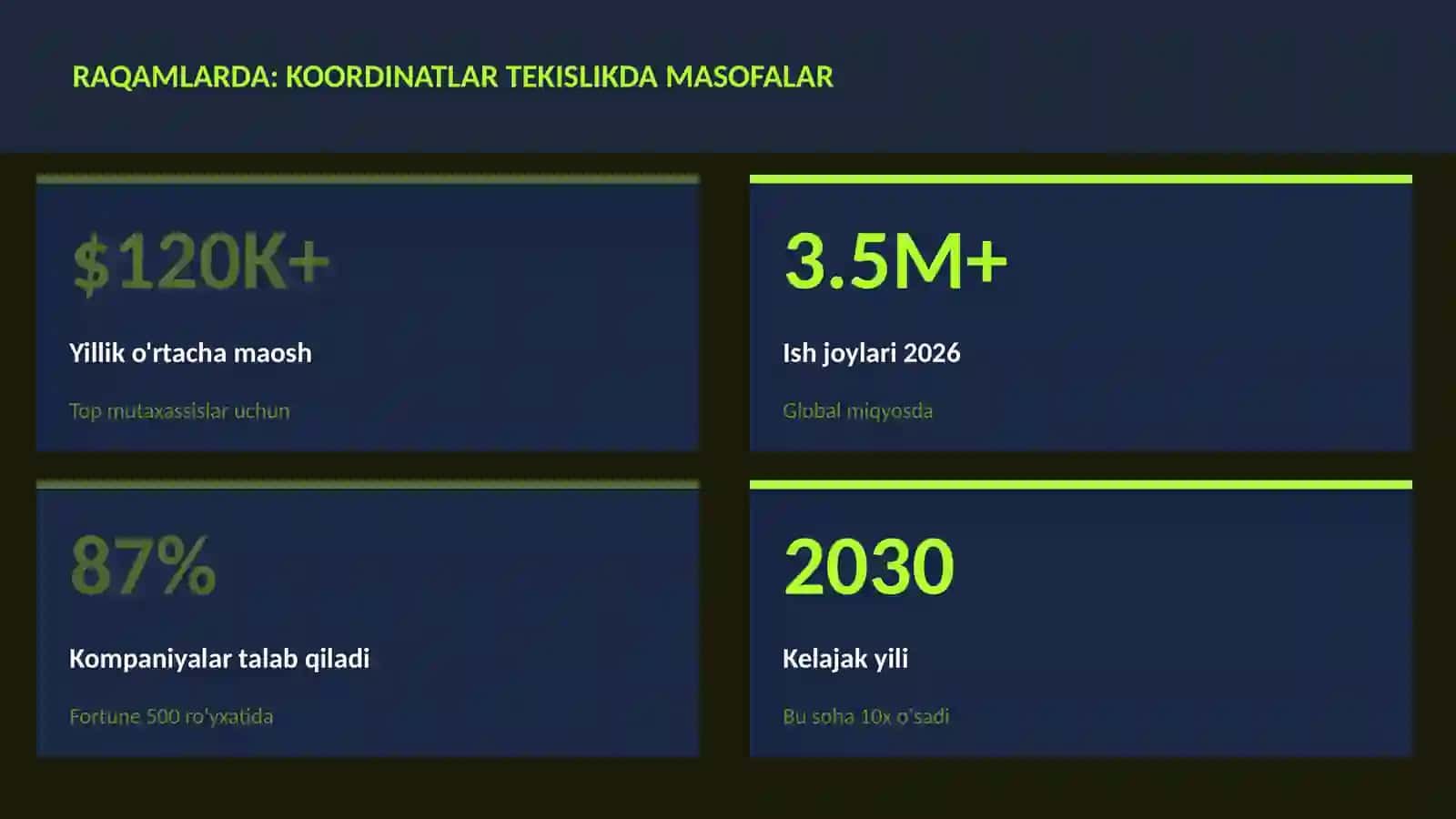 RAQAMLARDA: KOORDINATLAR TEKISLIKDA MASOFALAR

$120K+

Yillik o'rtacha maosh

Top mutaxassislar uchun

3.5M+

Ish joylari 2026

Global miqyosda

87%

Kompaniyalar talab qiladi

Fortune 500 ro'yxatida

2030

Kelajak yili

Bu soha 10x o'sadi